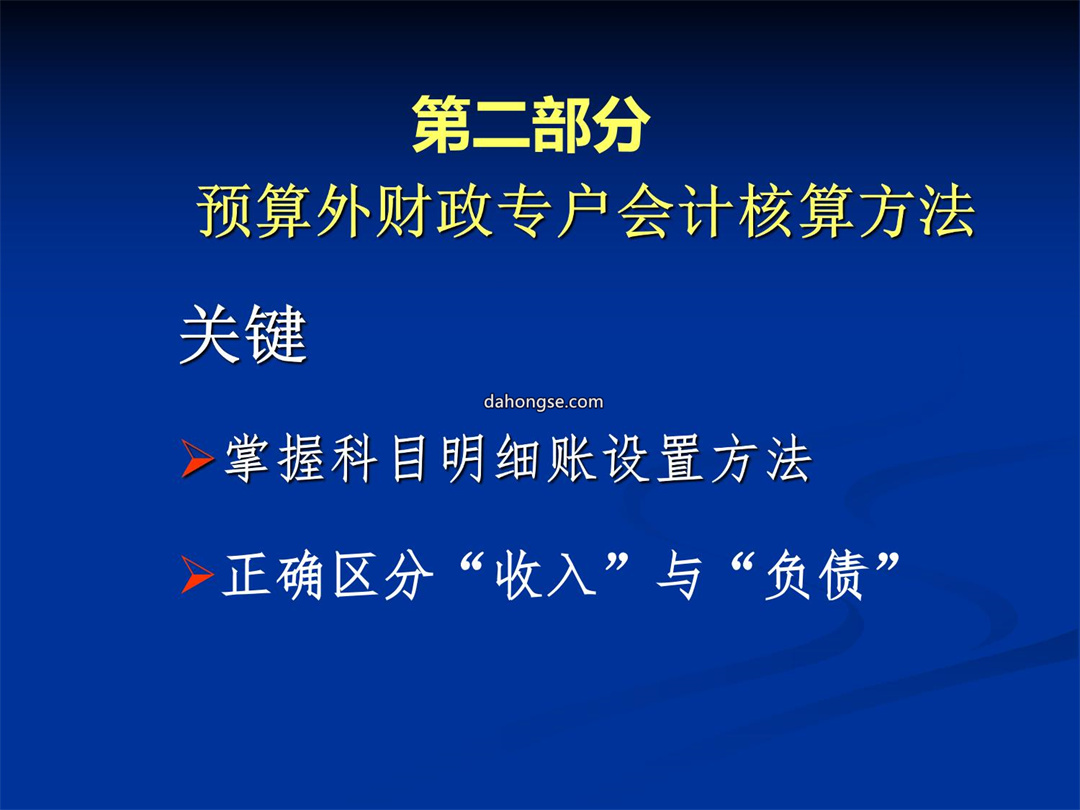 第二部分
预算外财政专户会计核算方法

关键

dahongse.com

➢掌握科目明细账设置方法

➢正确区分“收入”与“负债”